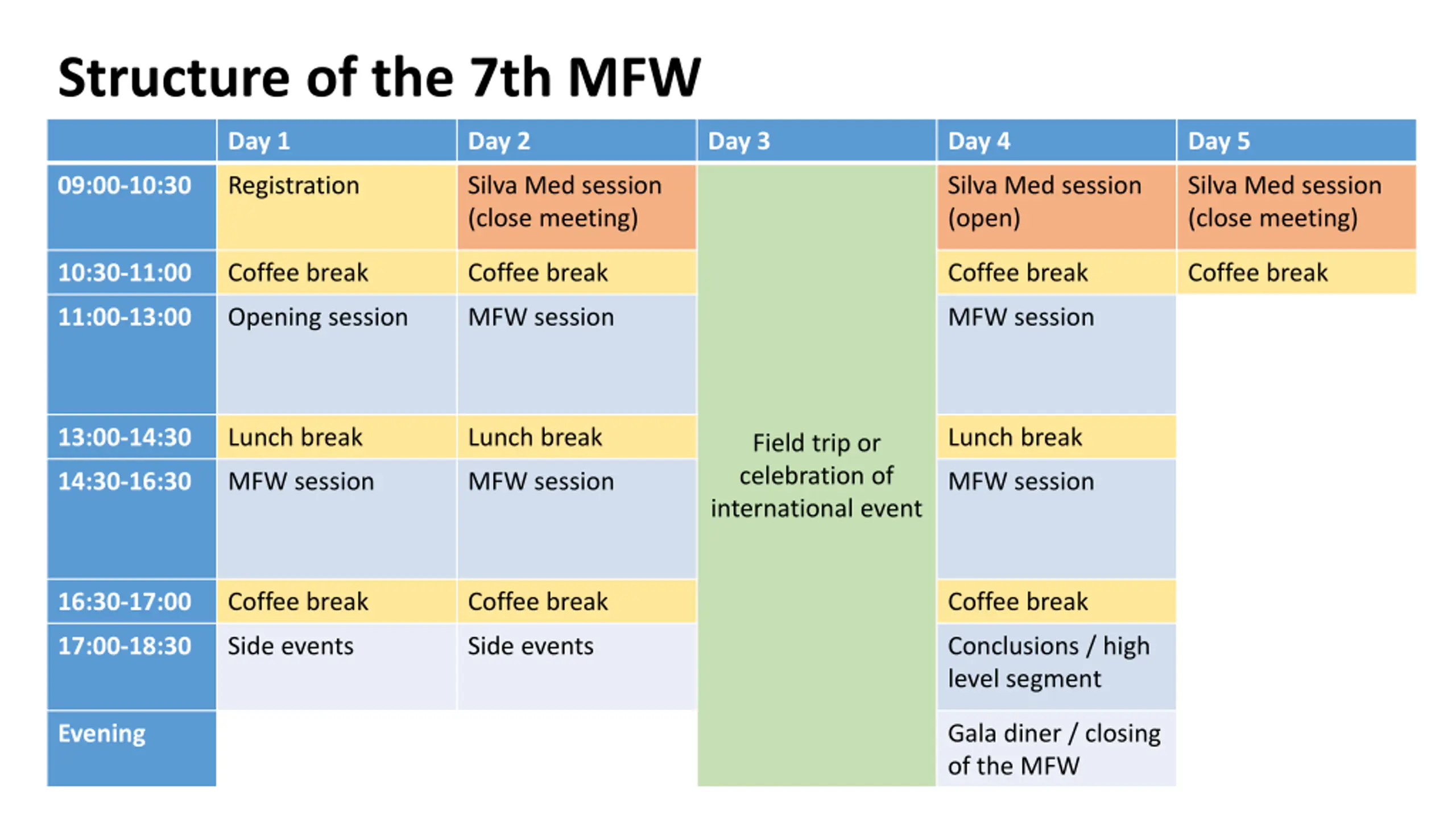 Structure of the 7th MFW

| | Day 1 | Day 2 | Day 3 | Day 4 | Day 5 |
|---|---|---|---|---|---|
| 09:00-10:30 | Registration | Silva Med session (close meeting) | Field trip or celebration of international event | Silva Med session (open) | Silva Med session (close meeting) |
| 10:30-11:00 | Coffee break | Coffee break | | Coffee break | Coffee break |
| 11:00-13:00 | Opening session | MFW session | | MFW session | |
| 13:00-14:30 | Lunch break | Lunch break | | Lunch break | |
| 14:30-16:30 | MFW session | MFW session | | MFW session | |
| 16:30-17:00 | Coffee break | Coffee break | | Coffee break | |
| 17:00-18:30 | Side events | Side events | | Conclusions / high level segment | |
| Evening | | | | Gala diner / closing of the MFW | |